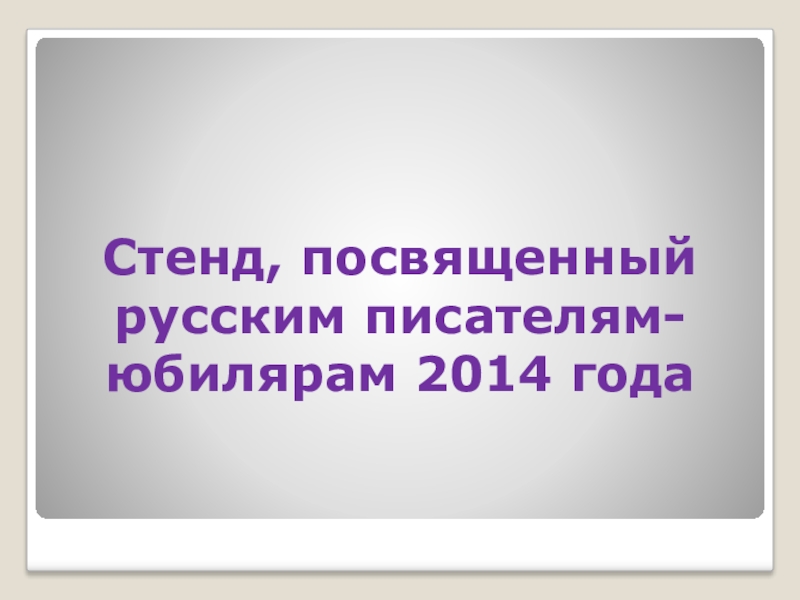 Стенд, посвященный русским писателям-юбилярам 2014 года